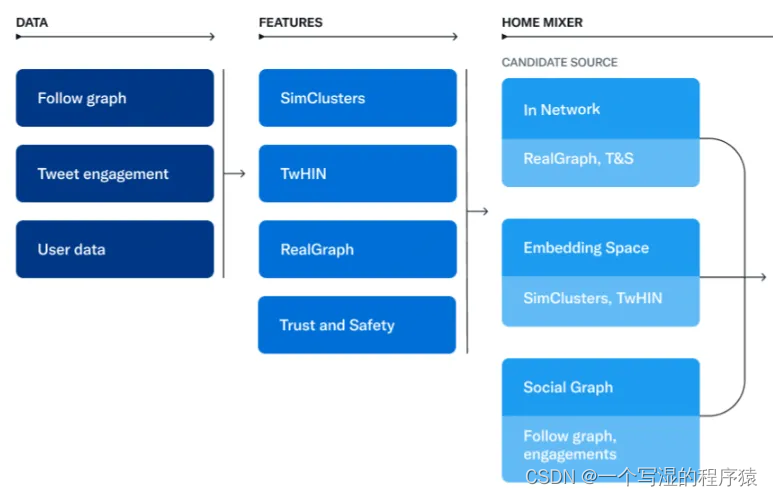 DATA

Follow graph

Tweet engagement

User data

FEATURES

SimClusters

TwHIN

RealGraph

Trust and Safety

HOME MIXER

CANDIDATE SOURCE

In Network

RealGraph, T&S

Embedding Space

SimClusters, TwHIN

Social Graph

Follow graph, engagements

CSDN @一个写湿的程序猿